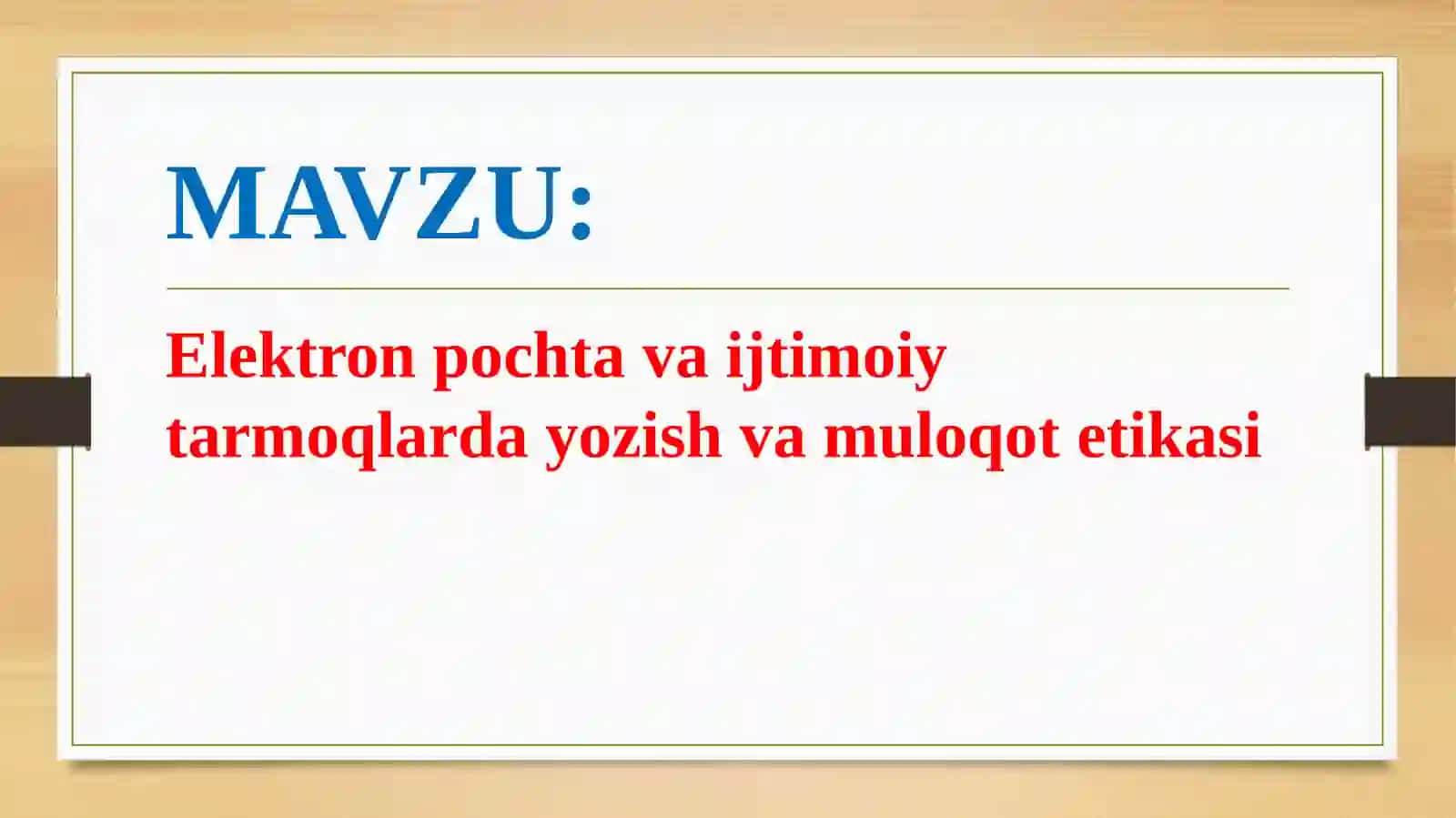 MAVZU:

Elektron pochta va ijtimoiy tarmoqlarda yozish va muloqot etikasi